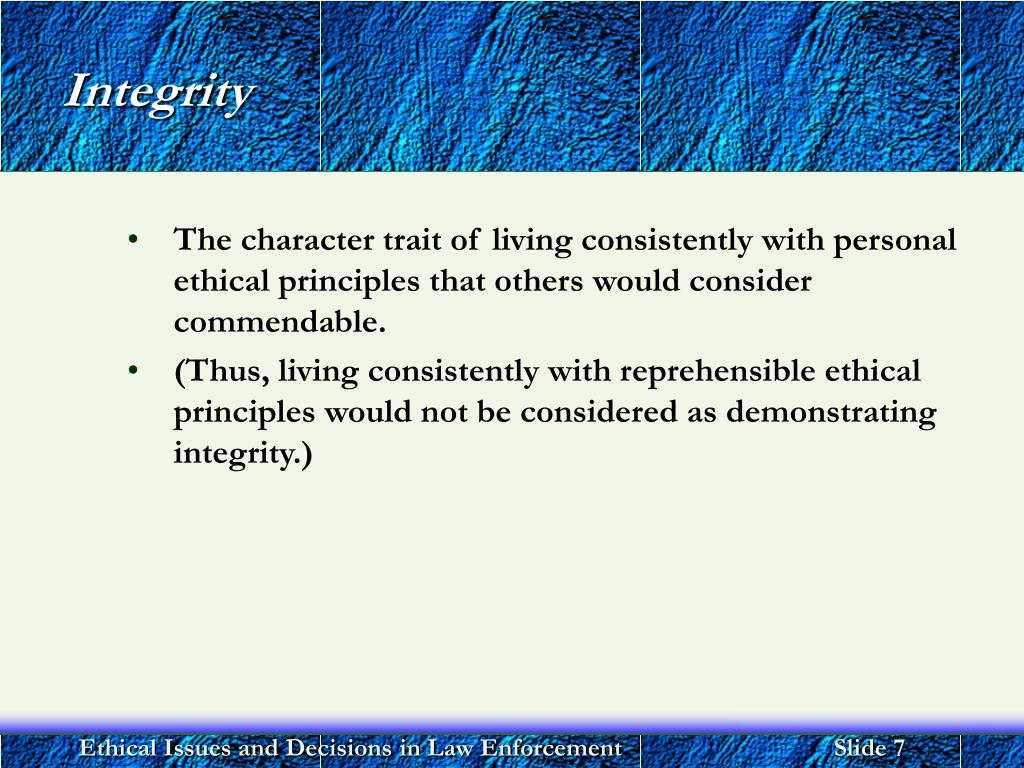 Integrity

• The character trait of living consistently with personal ethical principles that others would consider commendable.
• (Thus, living consistently with reprehensible ethical principles would not be considered as demonstrating integrity.)

Ethical Issues and Decisions in Law Enforcement

Slide 7